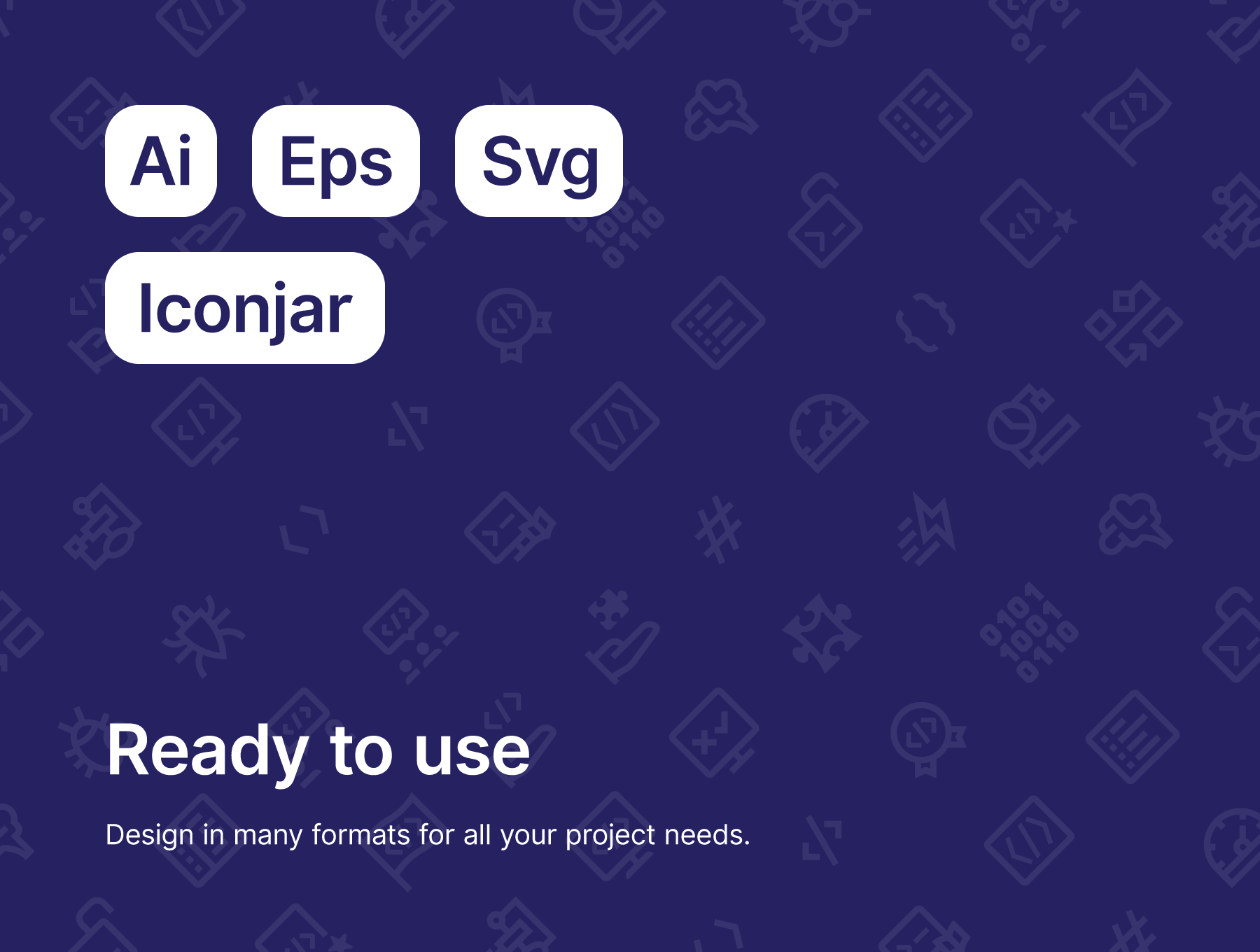 Ai
Eps
Svg
Iconjar

Ready to use

Design in many formats for all your project needs.